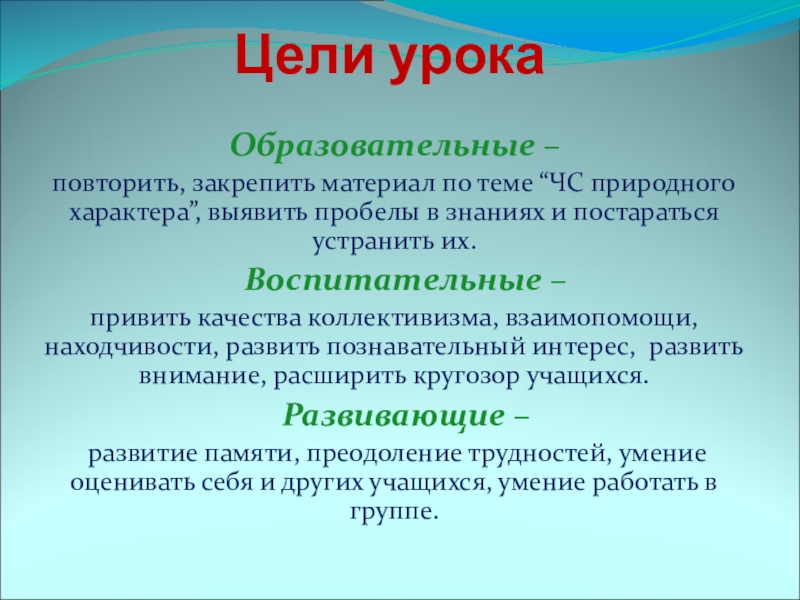 Цели урока

Образовательные –

повторить, закрепить материал по теме “ЧС природного характера”, выявить пробелы в знаниях и постараться устранить их.

Воспитательные –

привить качества коллективизма, взаимопомощи, находчивости, развить познавательный интерес, развить внимание, расширить кругозор учащихся.

Развивающие –

развитие памяти, преодоление трудностей, умение оценивать себя и других учащихся, умение работать в группе.